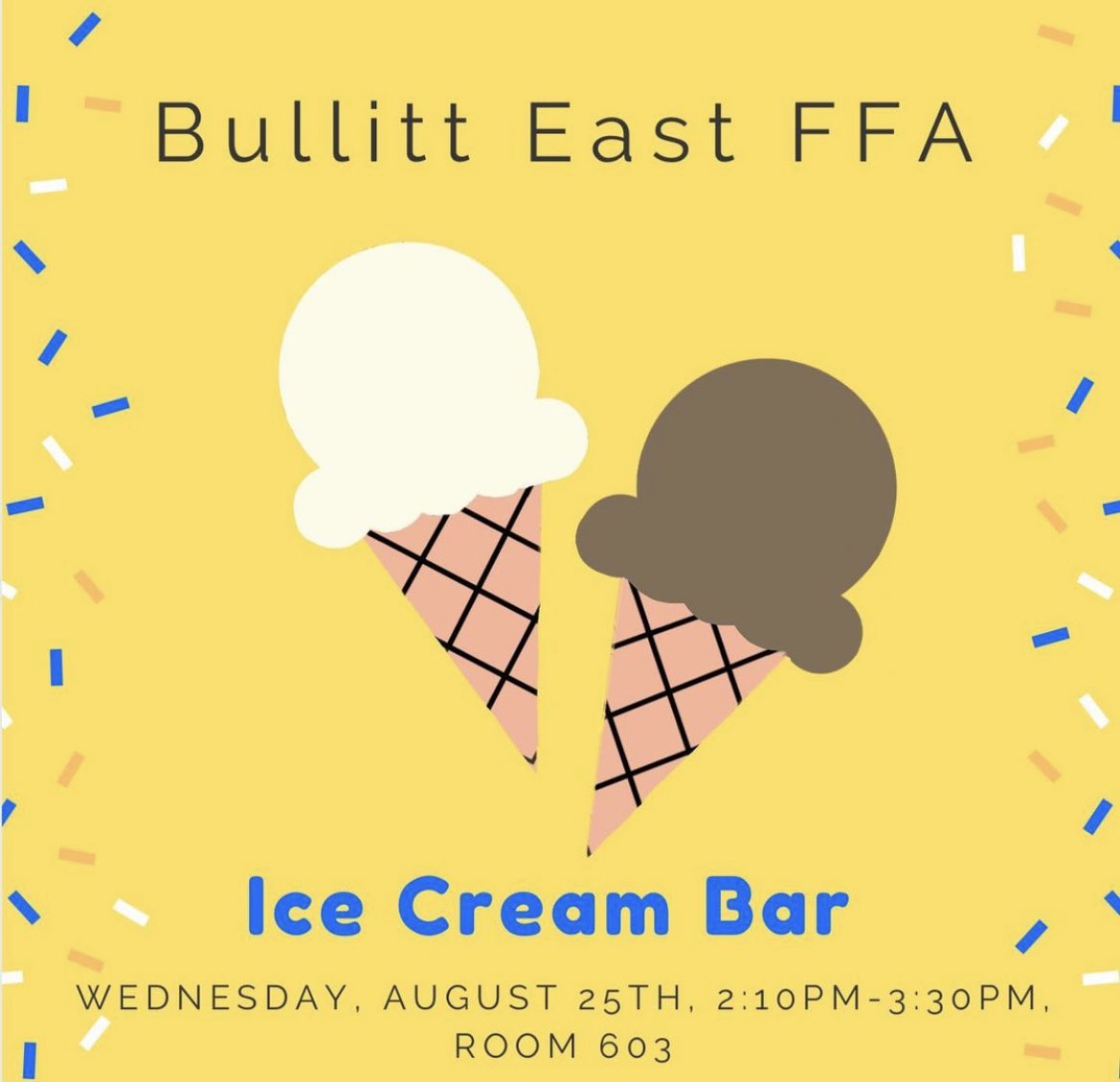 Bullitt East FFA

Ice Cream Bar

WEDNESDAY, AUGUST 25TH, 2:10PM-3:30PM, ROOM 603